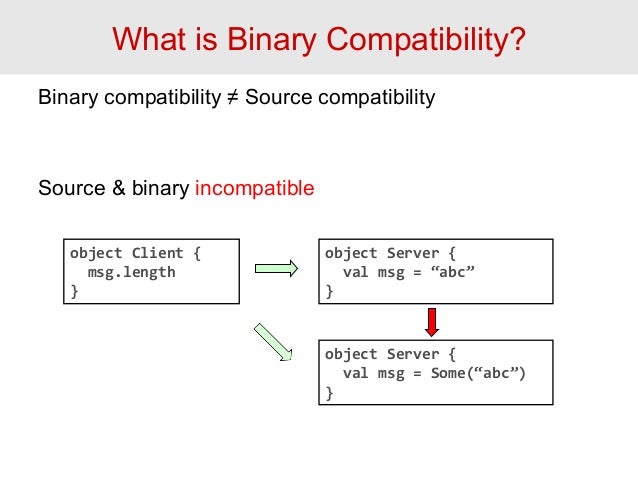 What is Binary Compatibility?

Binary compatibility ≠ Source compatibility

Source & binary incompatible

object Client {
  msg.length
}

object Server {
  val msg = “abc”
}

object Server {
  val msg = Some(“abc”)
}